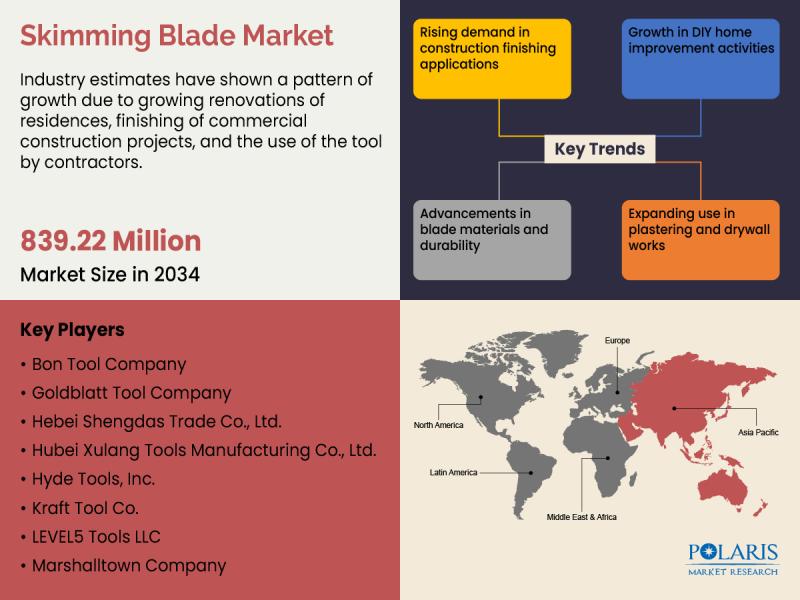 Skimming Blade Market

Industry estimates have shown a pattern of growth due to growing renovations of residences, finishing of commercial construction projects, and the use of the tool by contractors.

839.22 Million

Market Size in 2034

Rising demand in construction finishing applications

Growth in DIY home improvement activities

Key Trends

Advancements in blade materials and durability

Expanding use in plastering and drywall works

Key Players

• Bon Tool Company
• Goldblatt Tool Company
• Hebei Shengdas Trade Co., Ltd.
• Hubei Xulang Tools Manufacturing Co., Ltd.
• Hyde Tools, Inc.
• Kraft Tool Co.
• LEVEL5 Tools LLC
• Marshalltown Company

Europe

North America

Asia Pacific

Latin America

Middle East & Africa

POLARIS
MARKET RESEARCH